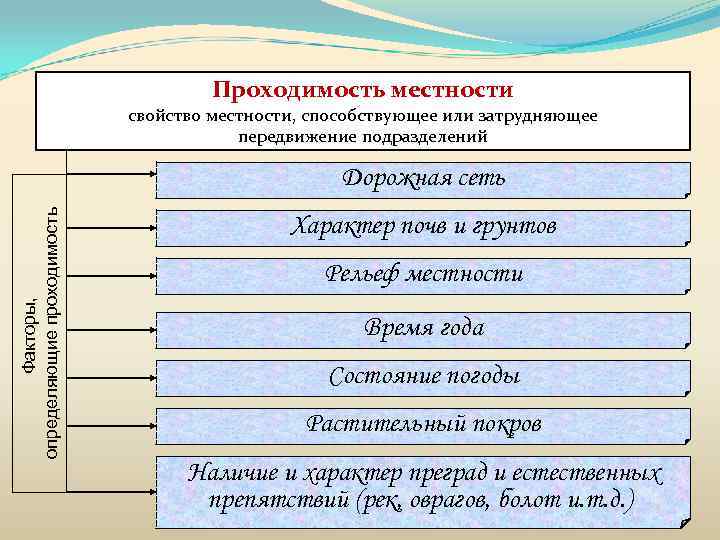 Проходимость местности
свойство местности, способствующее или затрудняющее передвижение подразделений

Факторы, определяющие проходимость

Дорожная сеть

Характер почв и грунтов

Рельеф местности

Время года

Состояние погоды

Растительный покров

Наличие и характер преград и естественных препятствий (рек, оврагов, болот и.т.д.)